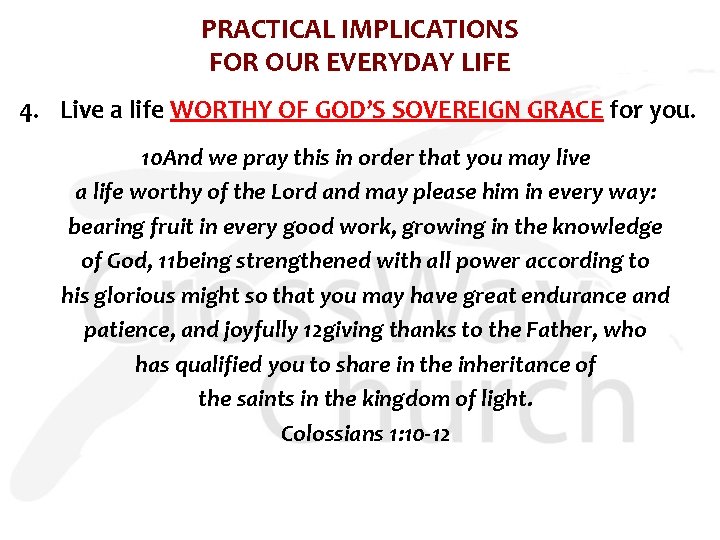 PRACTICAL IMPLICATIONS
FOR OUR EVERYDAY LIFE

4. Live a life WORTHY OF GOD'S SOVEREIGN GRACE for you.

10And we pray this in order that you may live a life worthy of the Lord and may please him in every way: bearing fruit in every good work, growing in the knowledge of God, 11being strengthened with all power according to his glorious might so that you may have great endurance and patience, and joyfully 12giving thanks to the Father, who has qualified you to share in the inheritance of the saints in the kingdom of light.

Colossians 1:10-12

CrossWay Church